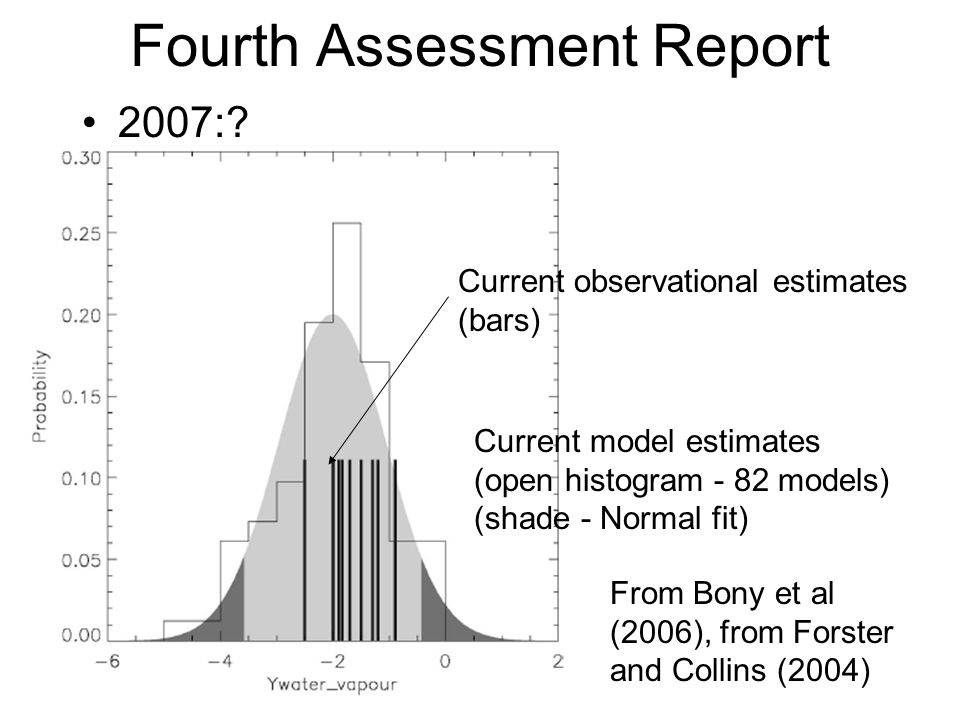 Fourth Assessment Report

• 2007:?

0.30
0.25
0.20
0.15
0.10
0.05
0.00

Probability

−6 −4 −2 0 2

Ywater_vapour

Current observational estimates (bars)

Current model estimates (open histogram - 82 models) (shade - Normal fit)

From Bony et al (2006), from Forster and Collins (2004)